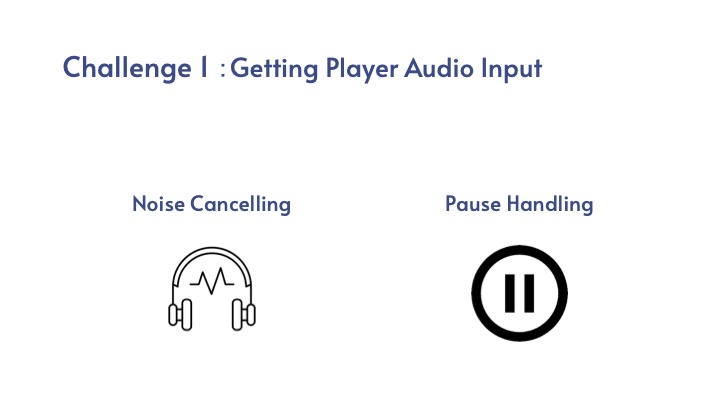 Challenge 1 : Getting Player Audio Input

Noise Cancelling

Pause Handling